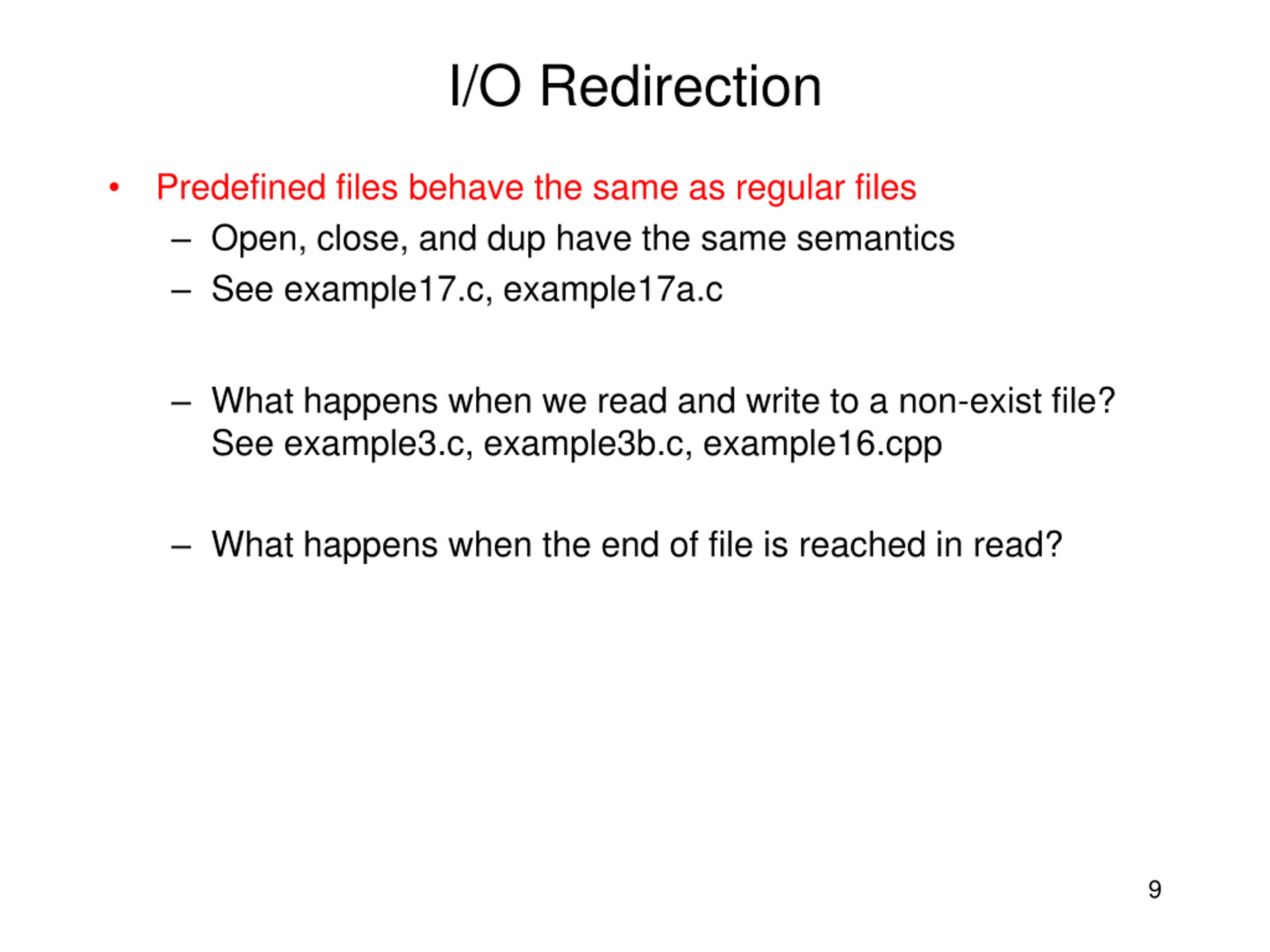 I/O Redirection

• Predefined files behave the same as regular files
– Open, close, and dup have the same semantics
– See example17.c, example17a.c

– What happens when we read and write to a non-exist file? See example3.c, example3b.c, example16.cpp

– What happens when the end of file is reached in read?

9